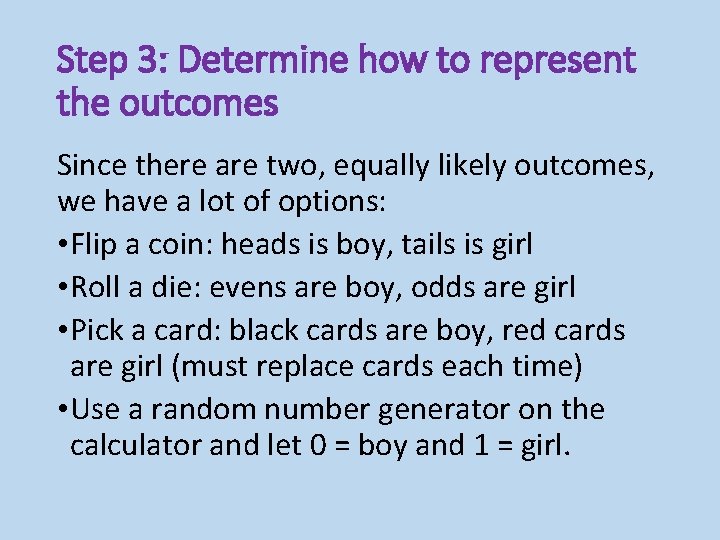 Step 3: Determine how to represent the outcomes

Since there are two, equally likely outcomes, we have a lot of options:

•Flip a coin: heads is boy, tails is girl

•Roll a die: evens are boy, odds are girl

•Pick a card: black cards are boy, red cards are girl (must replace cards each time)

•Use a random number generator on the calculator and let 0 = boy and 1 = girl.